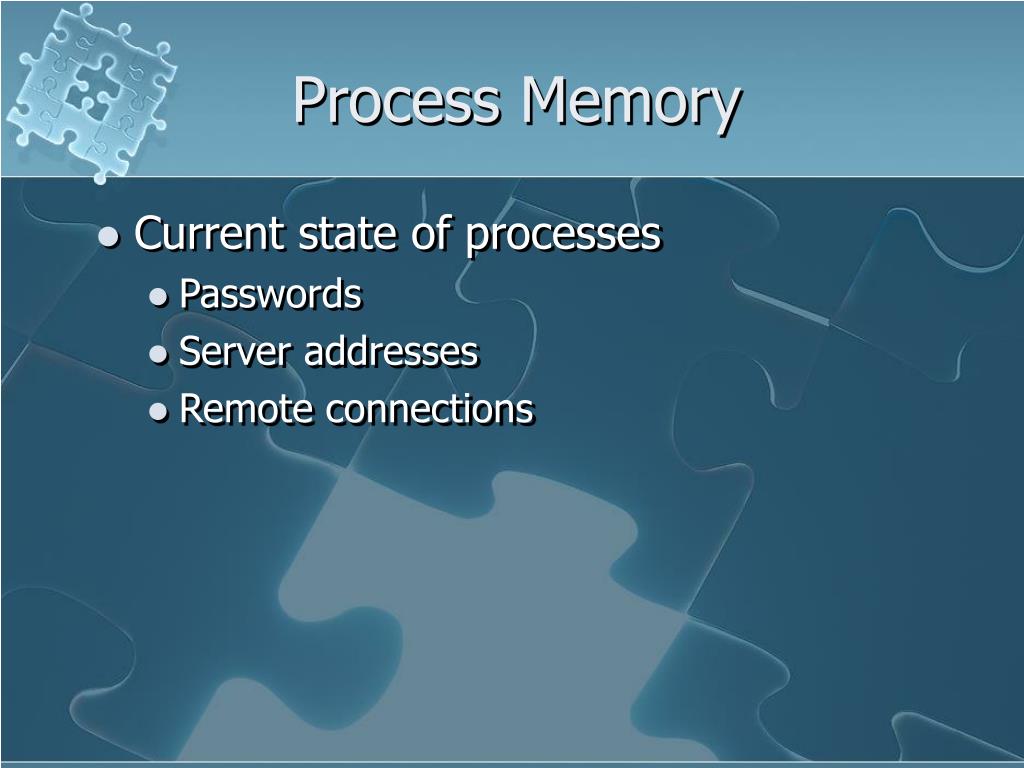 Process Memory

- Current state of processes
  - Passwords
  - Server addresses
  - Remote connections